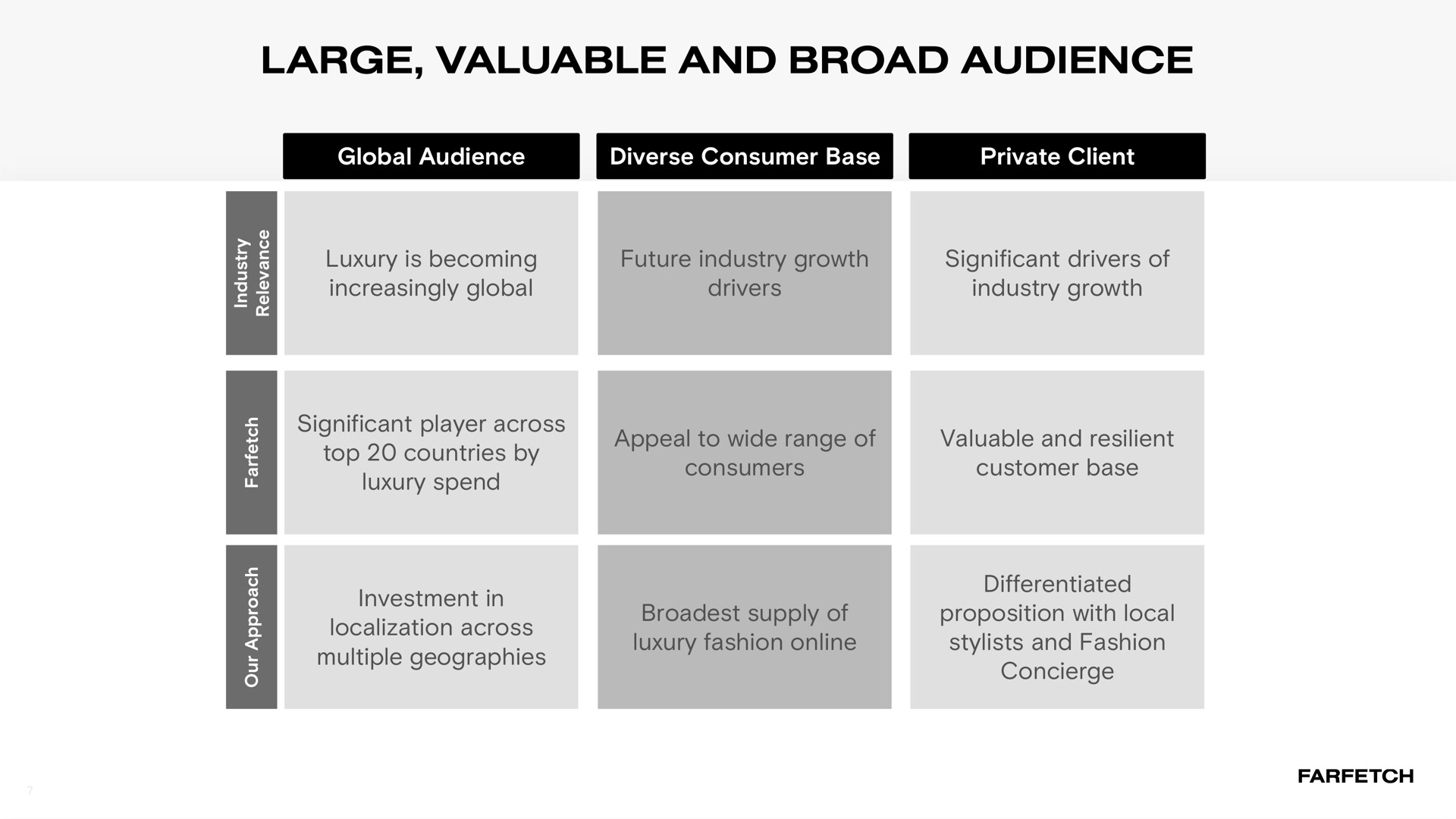 LARGE, VALUABLE AND BROAD AUDIENCE

| | Global Audience | Diverse Consumer Base | Private Client |
|---|---|---|---|
| Industry Relevance | Luxury is becoming increasingly global | Future industry growth drivers | Significant drivers of industry growth |
| Farfetch | Significant player across top 20 countries by luxury spend | Appeal to wide range of consumers | Valuable and resilient customer base |
| Our Approach | Investment in localization across multiple geographies | Broadest supply of luxury fashion online | Differentiated proposition with local stylists and Fashion Concierge |

7

FARFETCH